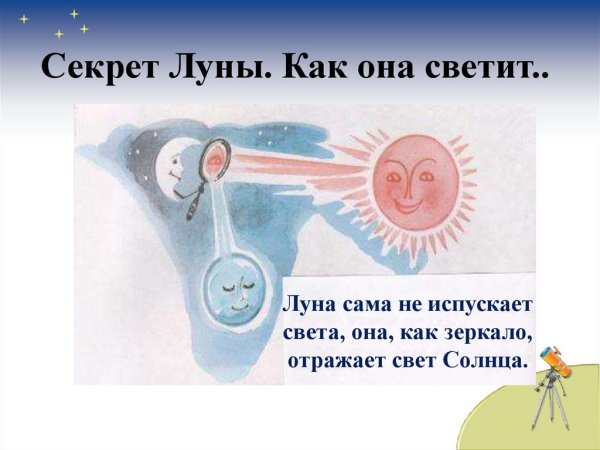 Секрет Луны. Как она светит..

Луна сама не испускает света, она, как зеркало, отражает свет Солнца.